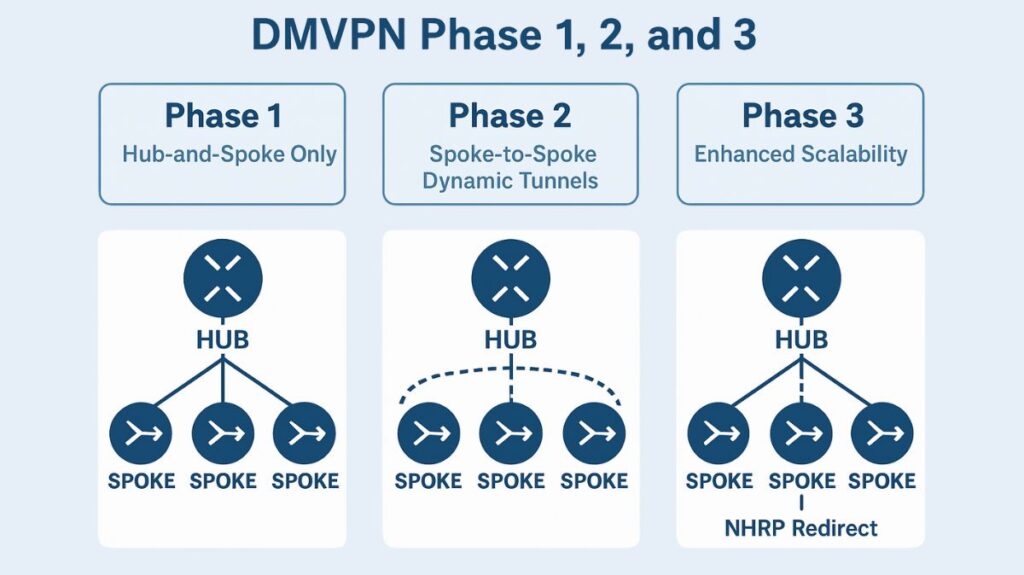 DMVPN Phase 1, 2, and 3

Phase 1
Hub-and-Spoke Only

Phase 2
Spoke-to-Spoke Dynamic Tunnels

Phase 3
Enhanced Scalability

HUB

SPOKE SPOKE SPOKE

HUB

SPOKE SPOKE SPOKE

HUB

SPOKE SPOKE SPOKE

NHRP Redirect